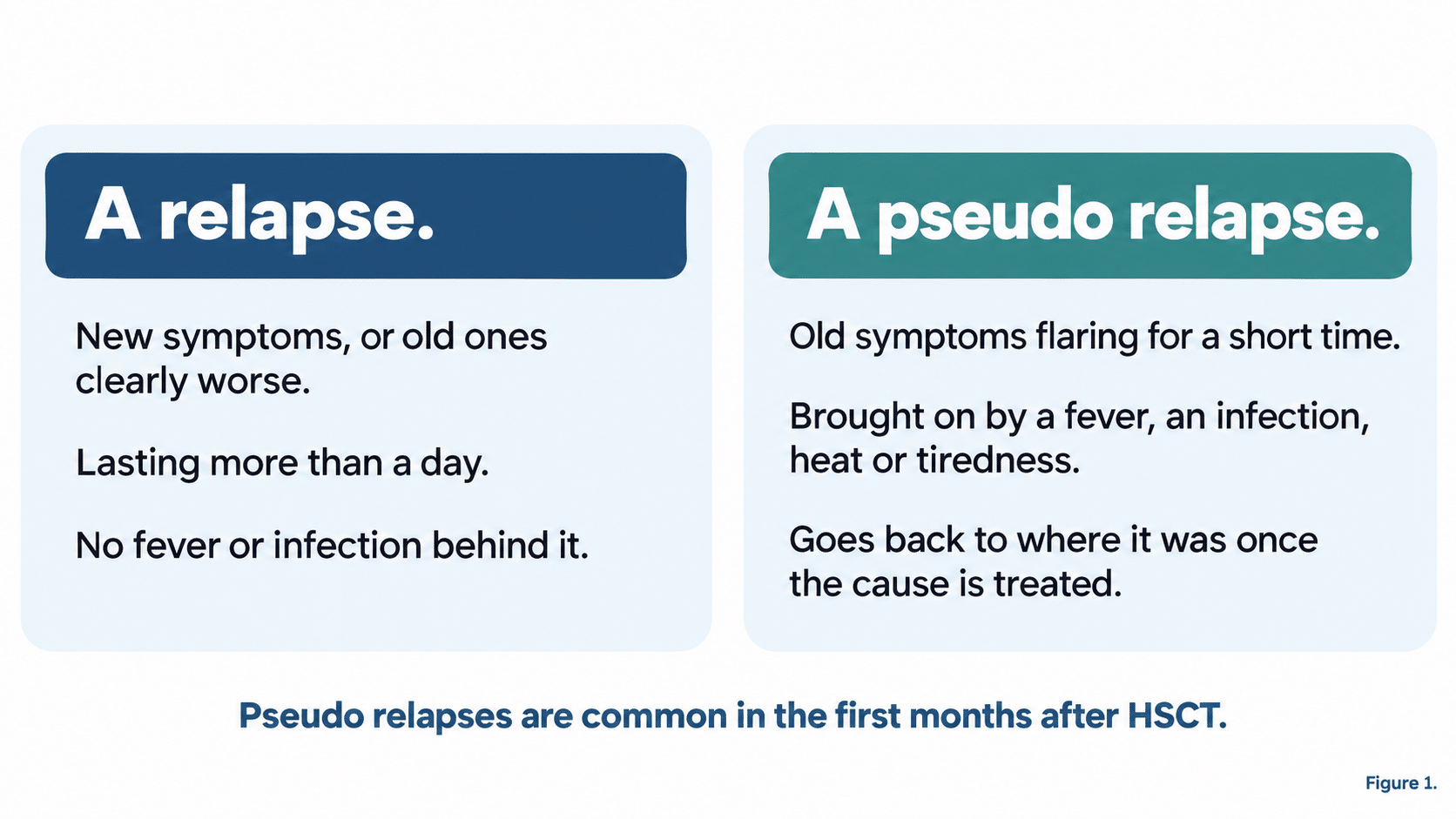 A relapse.

New symptoms, or old ones clearly worse.

Lasting more than a day.

No fever or infection behind it.

A pseudo relapse.

Old symptoms flaring for a short time.

Brought on by a fever, an infection, heat or tiredness.

Goes back to where it was once the cause is treated.

Pseudo relapses are common in the first months after HSCT.

Figure 1.